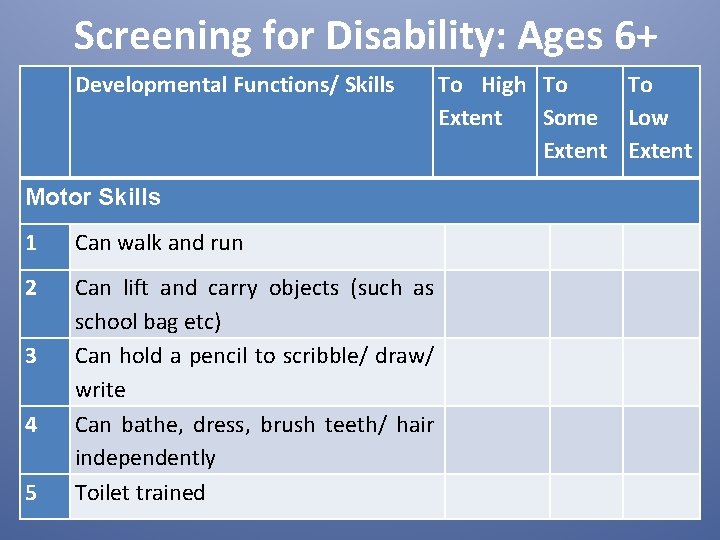 Screening for Disability: Ages 6+

| | Developmental Functions/ Skills | To High Extent | To Some Extent | To Low Extent |
|---|---|---|---|---|
| Motor Skills | | | | |
| 1 | Can walk and run | | | |
| 2 | Can lift and carry objects (such as school bag etc) | | | |
| 3 | Can hold a pencil to scribble/ draw/ write | | | |
| 4 | Can bathe, dress, brush teeth/ hair independently | | | |
| 5 | Toilet trained | | | |